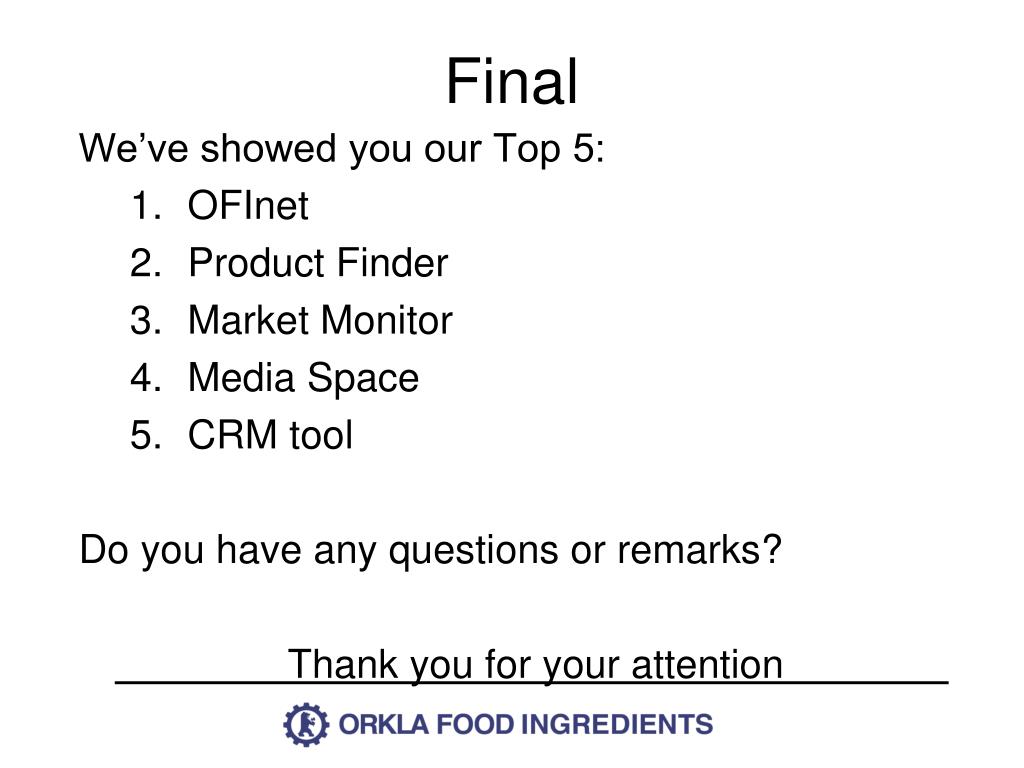 Final

We’ve showed you our Top 5:

1. OFInet
2. Product Finder
3. Market Monitor
4. Media Space
5. CRM tool

Do you have any questions or remarks?

Thank you for your attention

ORKLA FOOD INGREDIENTS